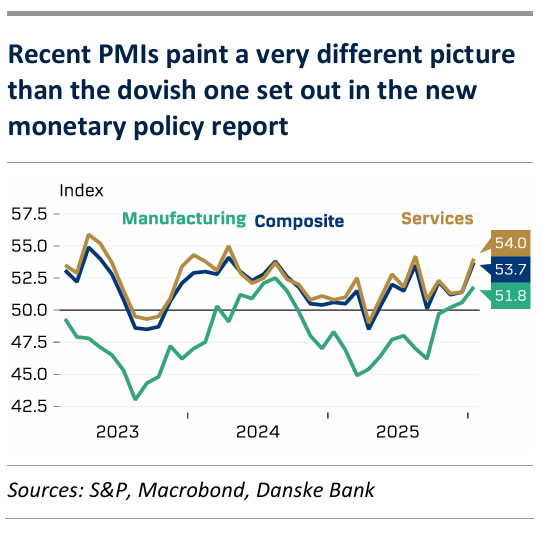 Recent PMIs paint a very different picture than the dovish one set out in the new monetary policy report

Index

57.5
55.0
52.5
50.0
47.5
45.0
42.5

Manufacturing
Composite
Services

54.0
53.7
51.8

2023
2024
2025

Sources: S&P, Macrobond, Danske Bank